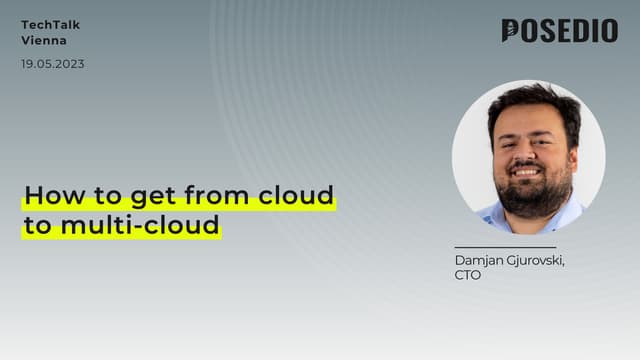 TechTalk
Vienna
19.05.2023

POSEDIO

How to get from cloud to multi-cloud

Damjan Gjurovski,
CTO